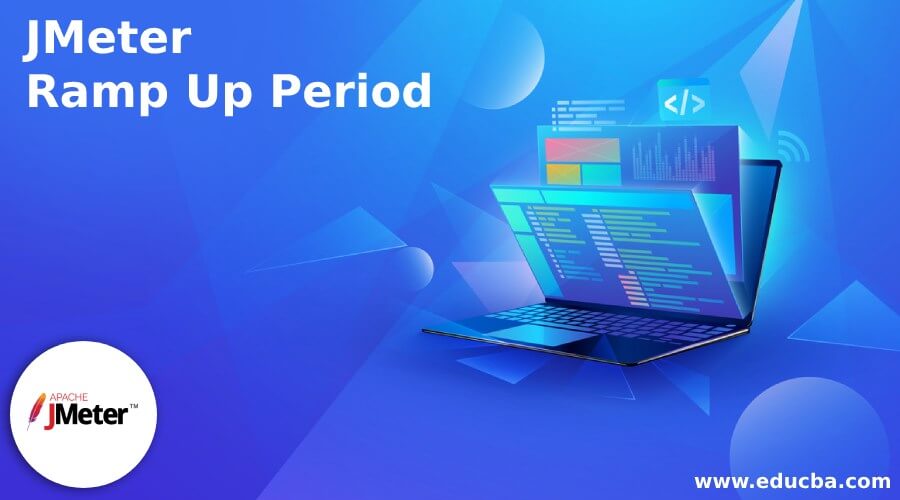 JMeter
Ramp Up Period

</>

APACHE
JMeter™

www.educba.com